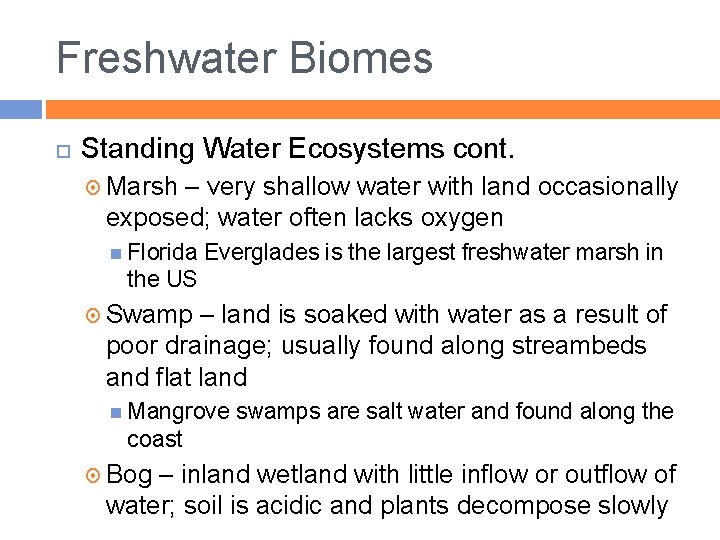 Freshwater Biomes

Standing Water Ecosystems cont.

Marsh – very shallow water with land occasionally exposed; water often lacks oxygen

Florida Everglades is the largest freshwater marsh in the US

Swamp – land is soaked with water as a result of poor drainage; usually found along streambeds and flat land

Mangrove swamps are salt water and found along the coast

Bog – inland wetland with little inflow or outflow of water; soil is acidic and plants decompose slowly